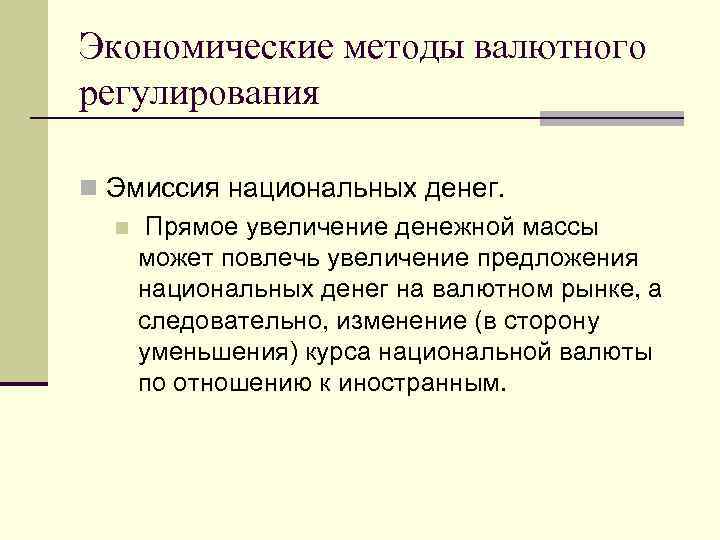 Экономические методы валютного регулирования

Эмиссия национальных денег.

Прямое увеличение денежной массы может повлечь увеличение предложения национальных денег на валютном рынке, а следовательно, изменение (в сторону уменьшения) курса национальной валюты по отношению к иностранным.